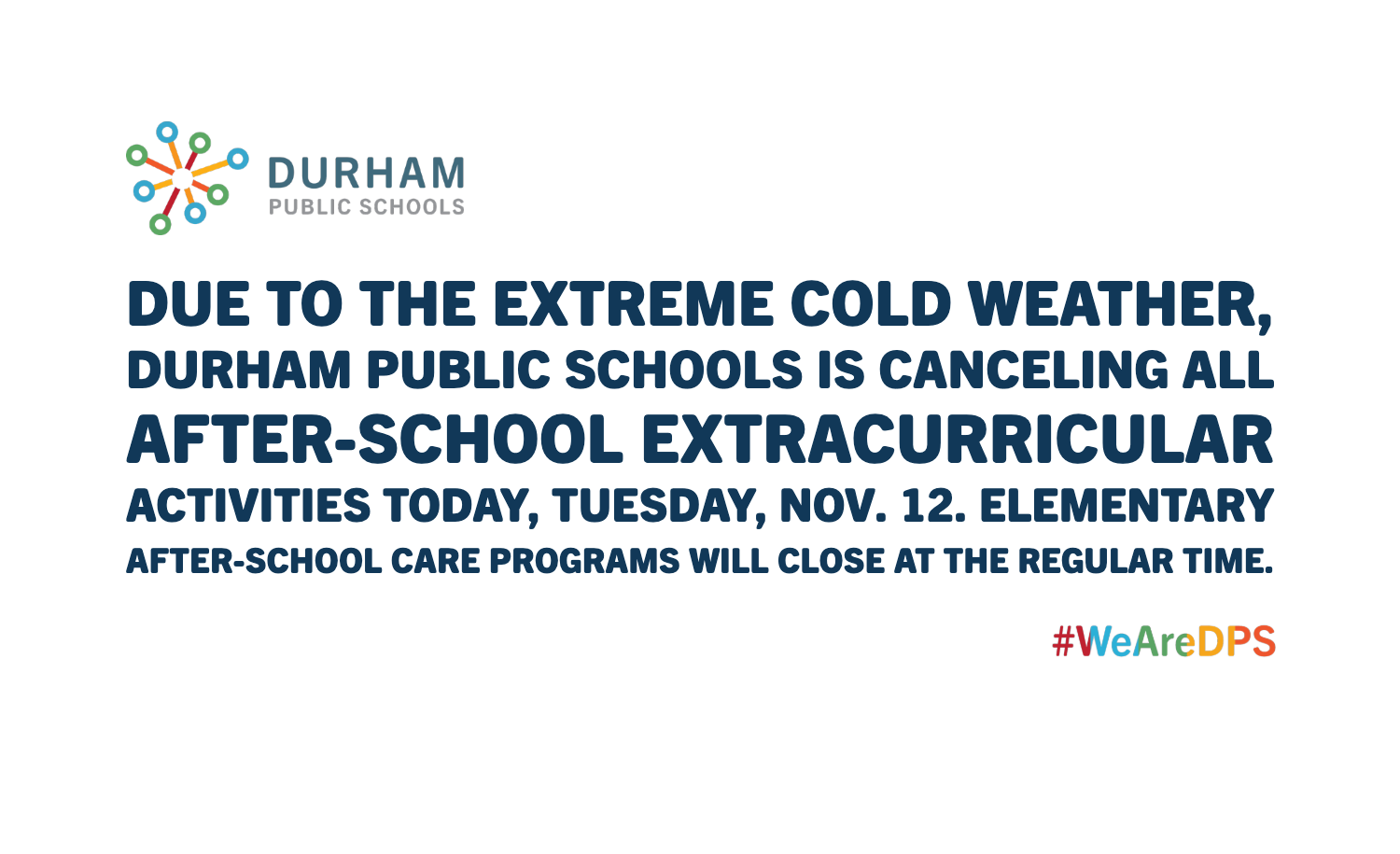 DURHAM
PUBLIC SCHOOLS

DUE TO THE EXTREME COLD WEATHER, DURHAM PUBLIC SCHOOLS IS CANCELING ALL AFTER-SCHOOL EXTRACURRICULAR ACTIVITIES TODAY, TUESDAY, NOV. 12. ELEMENTARY AFTER-SCHOOL CARE PROGRAMS WILL CLOSE AT THE REGULAR TIME.

#WeAreDPS